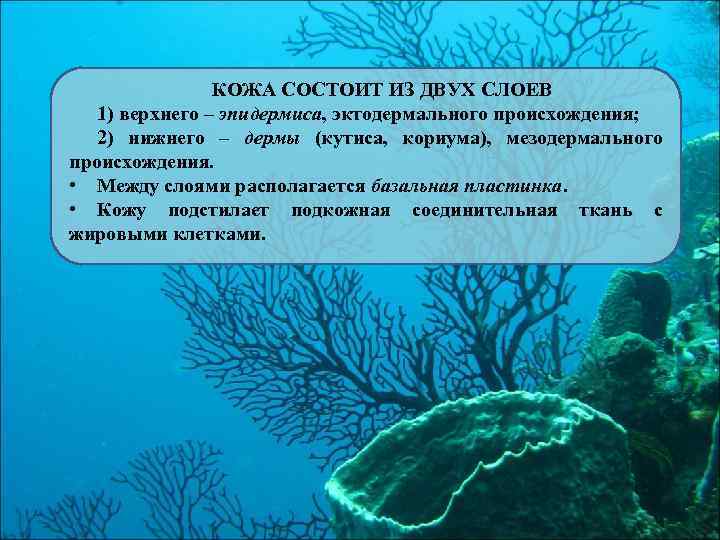 КОЖА СОСТОИТ ИЗ ДВУХ СЛОЕВ

1) верхнего – эпидермиса, эктодермального происхождения;

2) нижнего – дермы (кутиса, кориума), мезодермального происхождения.

• Между слоями располагается базальная пластинка.

• Кожу подстилает подкожная соединительная ткань с жировыми клетками.